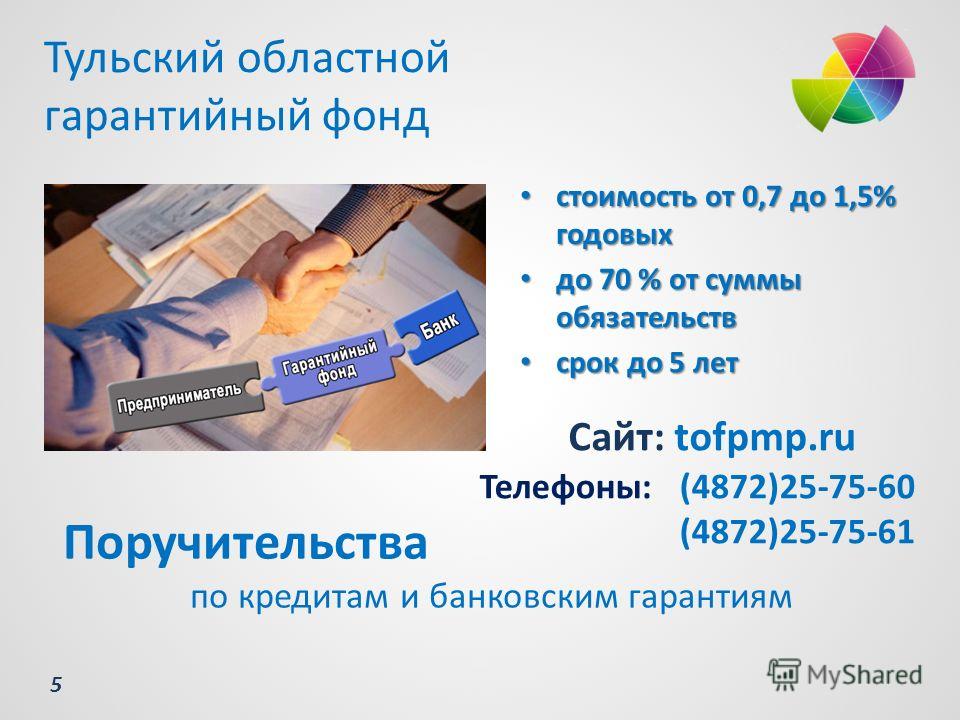 Тульский областной гарантийный фонд

Предприниматель
Гарантийный фонд
Банк

• стоимость от 0,7 до 1,5% годовых
• до 70 % от суммы обязательств
• срок до 5 лет

Сайт: tofpmp.ru

Телефоны: (4872)25-75-60
(4872)25-75-61

Поручительства
по кредитам и банковским гарантиям

5

MyShared